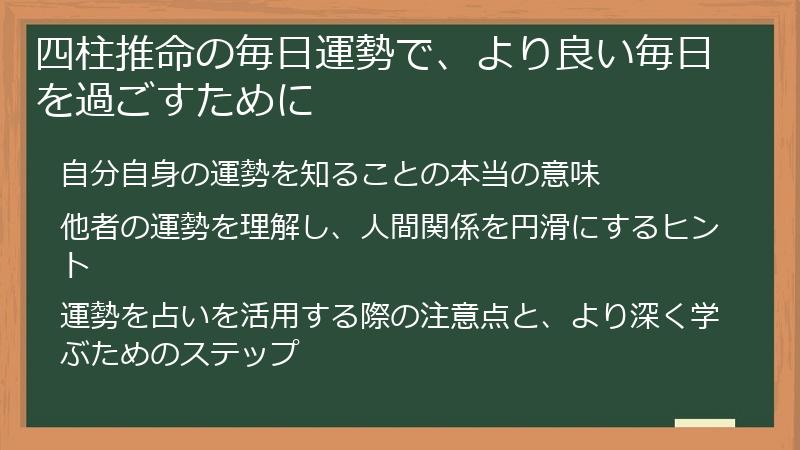 四柱推命の毎日運勢で、より良い毎日を過ごすために

自分自身の運勢を知ることの本当の意味

他者の運勢を理解し、人間関係を円滑にするヒント

運勢を占いを活用する際の注意点と、より深く学ぶためのステップ